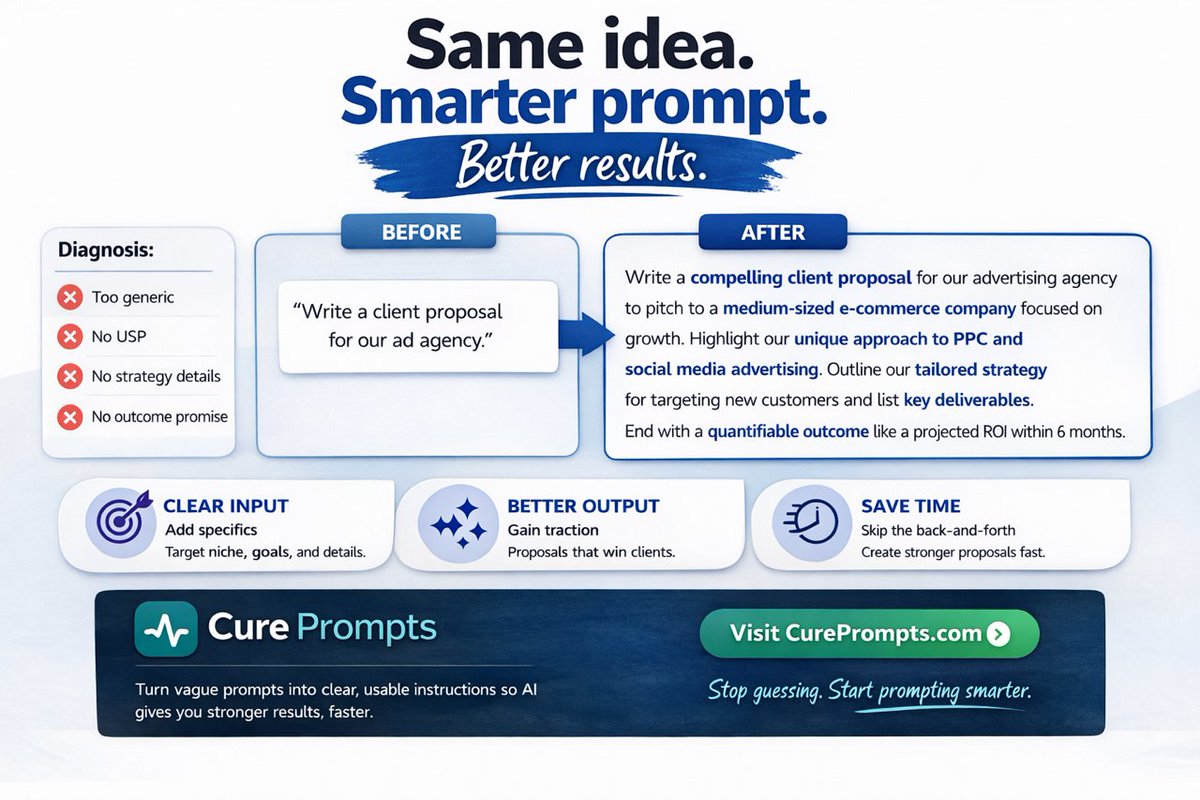 Same idea.
Smarter prompt.
Better results.

Diagnosis:
Too generic
No USP
No strategy details
No outcome promise

BEFORE

"Write a client proposal for our ad agency."

AFTER

Write a compelling client proposal for our advertising agency to pitch to a medium-sized e-commerce company focused on growth. Highlight our unique approach to PPC and social media advertising. Outline our tailored strategy for targeting new customers and list key deliverables. End with a quantifiable outcome like a projected ROI within 6 months.

CLEAR INPUT
Add specifics
Target niche, goals, and details.

BETTER OUTPUT
Gain traction
Proposals that win clients.

SAVE TIME
Skip the back-and-forth
Create stronger proposals fast.

Cure Prompts

Turn vague prompts into clear, usable instructions so AI gives you stronger results, faster.

Visit CurePrompts.com

Stop guessing. Start prompting smarter.